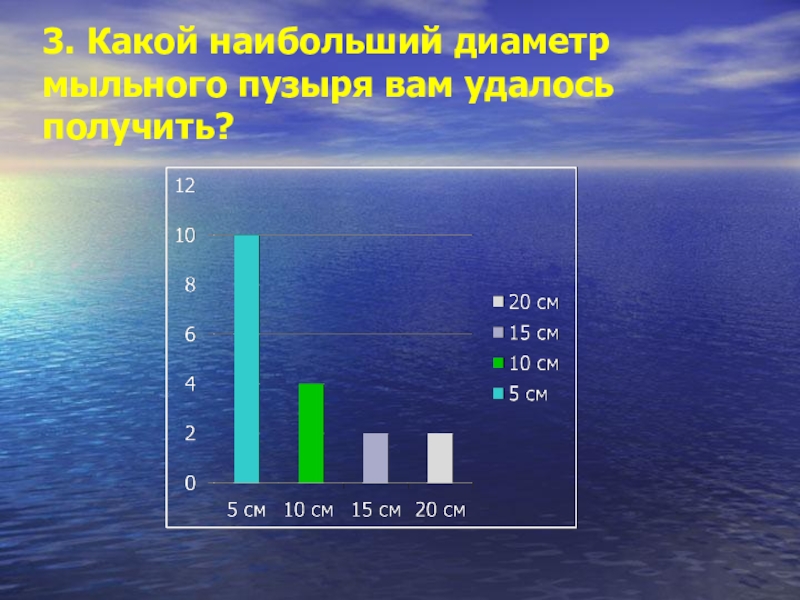 3. Какой наибольший диаметр мыльного пузыря вам удалось получить?

12
10
8
6
4
2
0

5 см 10 см 15 см 20 см

20 см
15 см
10 см
5 см